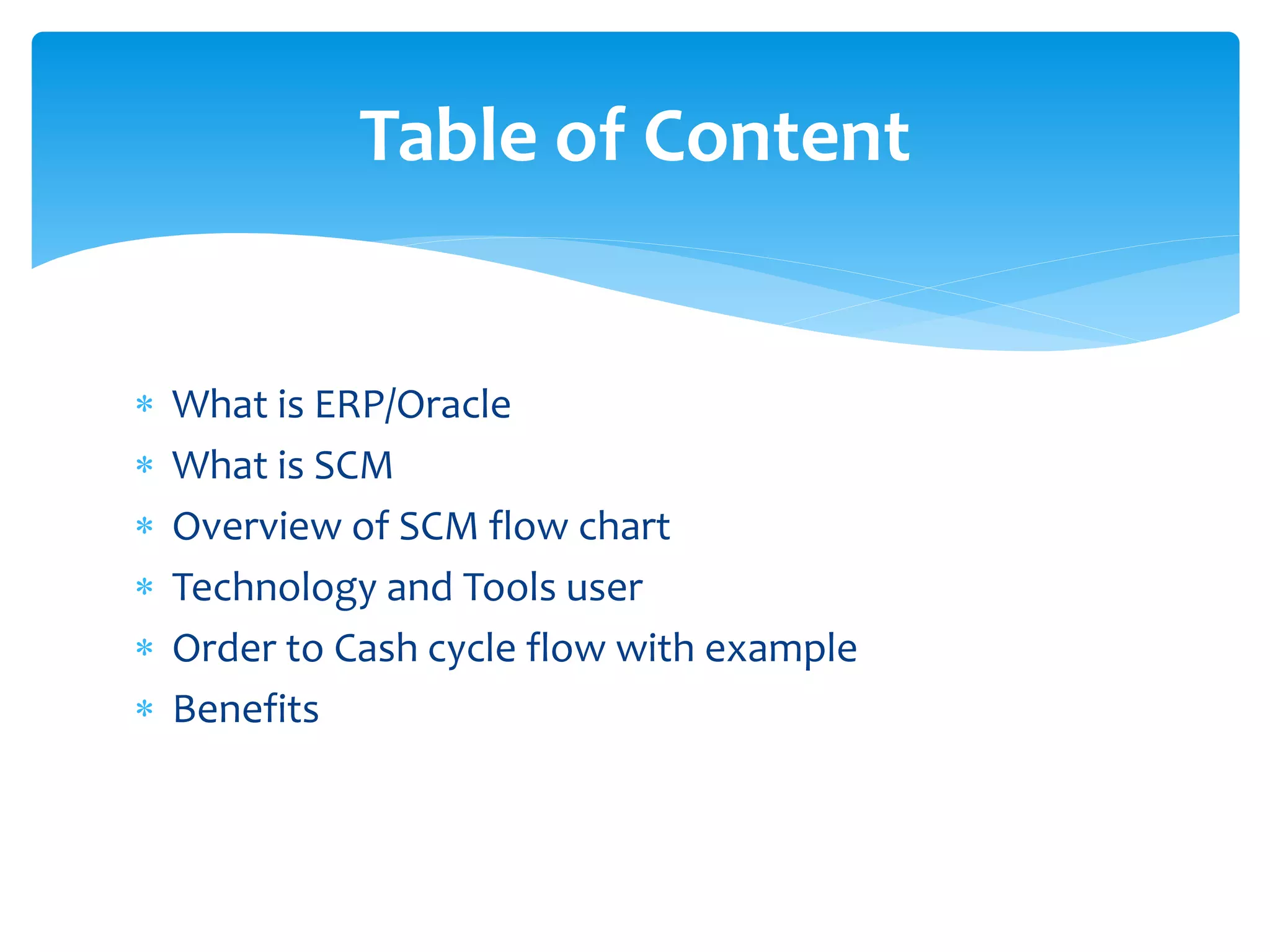 Table of Content

* What is ERP/Oracle
* What is SCM
* Overview of SCM flow chart
* Technology and Tools user
* Order to Cash cycle flow with example
* Benefits